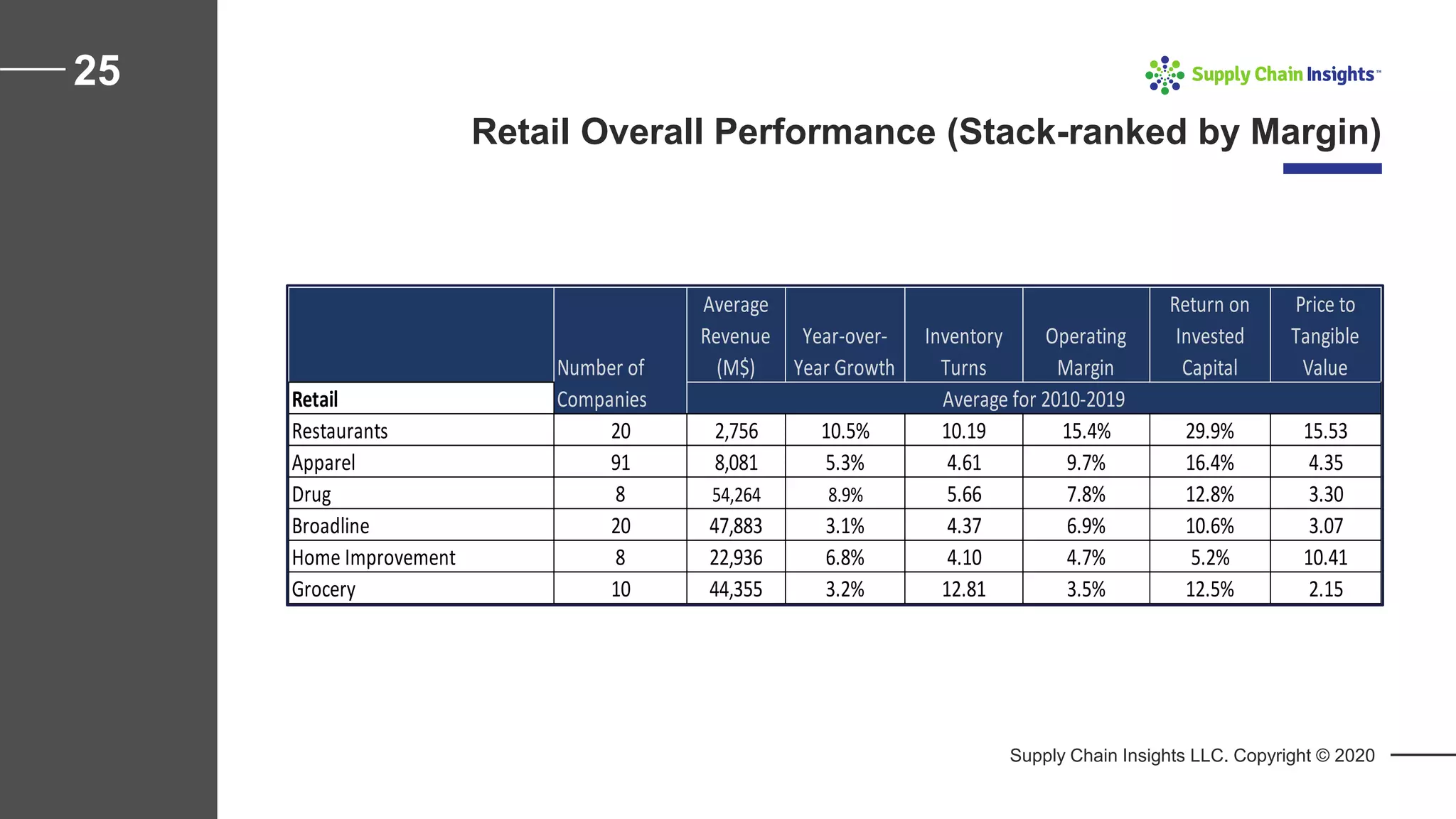 25

Supply Chain Insights™

Retail Overall Performance (Stack-ranked by Margin)

| Retail | Number of Companies | Average Revenue (M$) | Year-over-Year Growth | Inventory Turns | Operating Margin | Return on Invested Capital | Price to Tangible Value |
|---|---|---|---|---|---|---|---|
| | | Average for 2010-2019 | | | | | |
| Restaurants | 20 | 2,756 | 10.5% | 10.19 | 15.4% | 29.9% | 15.53 |
| Apparel | 91 | 8,081 | 5.3% | 4.61 | 9.7% | 16.4% | 4.35 |
| Drug | 8 | 54,264 | 8.9% | 5.66 | 7.8% | 12.8% | 3.30 |
| Broadline | 20 | 47,883 | 3.1% | 4.37 | 6.9% | 10.6% | 3.07 |
| Home Improvement | 8 | 22,936 | 6.8% | 4.10 | 4.7% | 5.2% | 10.41 |
| Grocery | 10 | 44,355 | 3.2% | 12.81 | 3.5% | 12.5% | 2.15 |

Supply Chain Insights LLC. Copyright © 2020